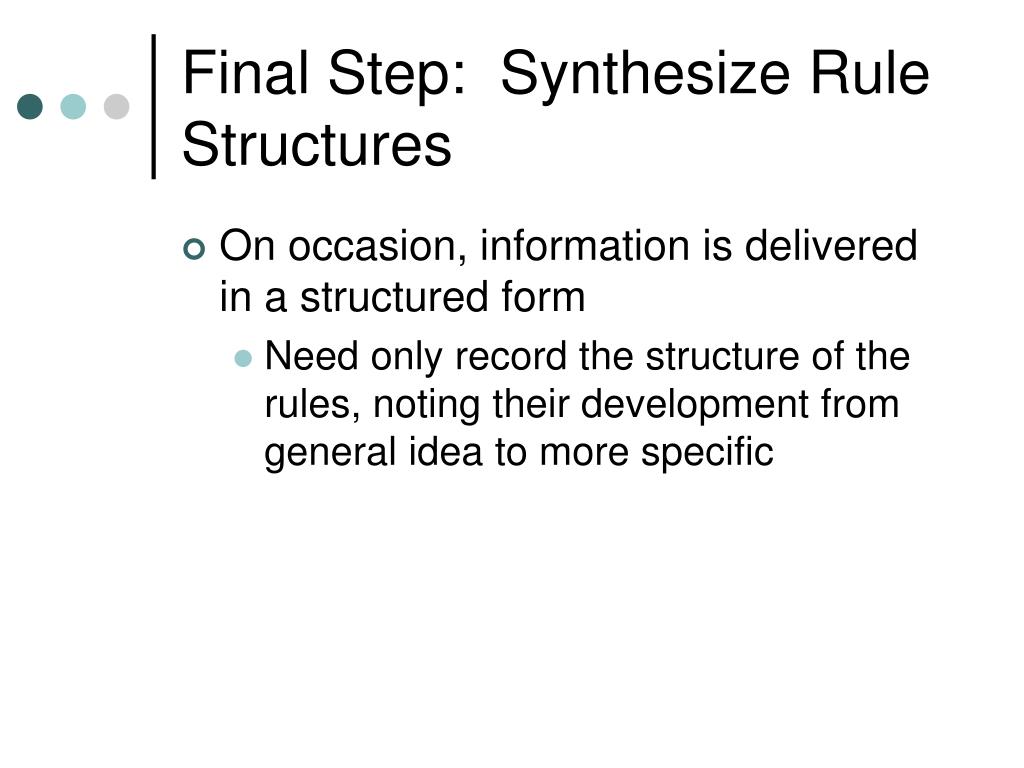 Final Step:  Synthesize Rule Structures

On occasion, information is delivered in a structured form

Need only record the structure of the rules, noting their development from general idea to more specific